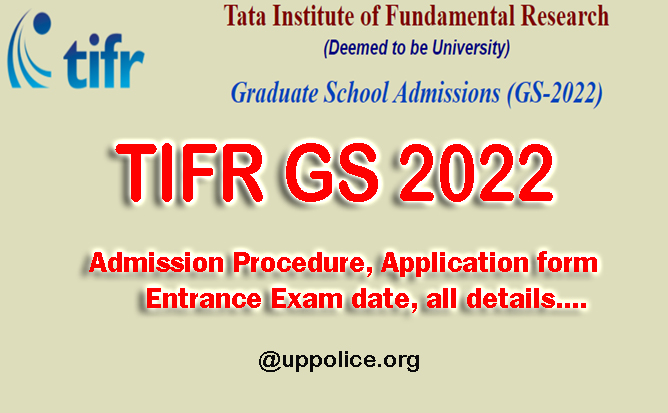 tifr

Tata Institute of Fundamental Research
(Deemed to be University)
Graduate School Admissions (GS-2022)

TIFR GS 2022

Admission Procedure, Application form
Entrance Exam date, all details....

@uppolice.org